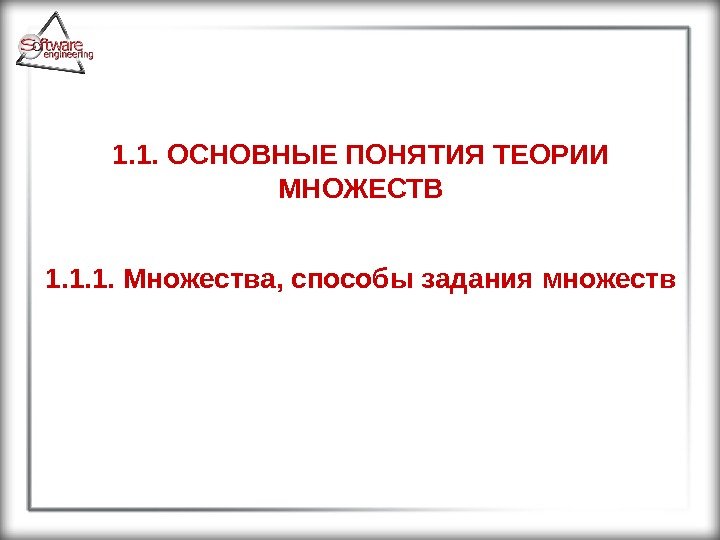 Software engineering

1.1. ОСНОВНЫЕ ПОНЯТИЯ ТЕОРИИ МНОЖЕСТВ

1.1.1. Множества, способы задания множеств